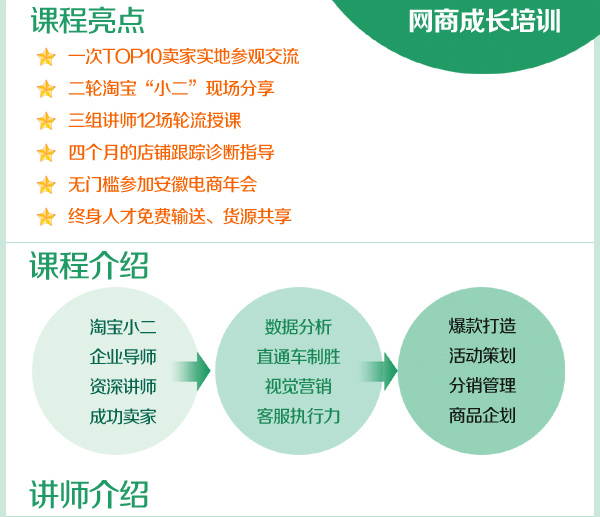 课程亮点

网商成长培训

一次TOP10卖家实地参观交流
二轮淘宝“小二”现场分享
三组讲师12场轮流授课
四个月的店铺跟踪诊断指导
无门槛参加安徽电商年会
终身人才免费输送、货源共享

课程介绍

淘宝小二
企业导师
资深讲师
成功卖家

数据分析
直通车制胜
视觉营销
客服执行力

爆款打造
活动策划
分销管理
商品企划

讲师介绍